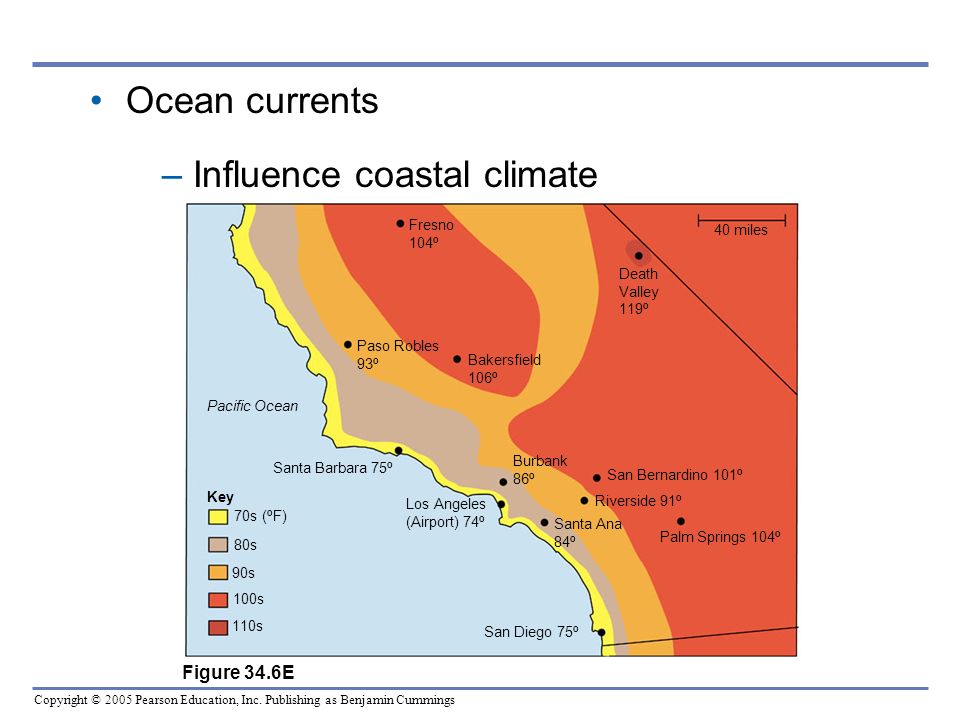 • Ocean currents

– Influence coastal climate

Fresno 104º

40 miles

Death Valley 119º

Paso Robles 93º

Bakersfield 106º

Pacific Ocean

Santa Barbara 75º

Burbank 86º

San Bernardino 101º

Riverside 91º

Los Angeles (Airport) 74º

Santa Ana 84º

Palm Springs 104º

San Diego 75º

Key
70s (ºF)
80s
90s
100s
110s

Figure 34.6E

Copyright © 2005 Pearson Education, Inc. Publishing as Benjamin Cummings